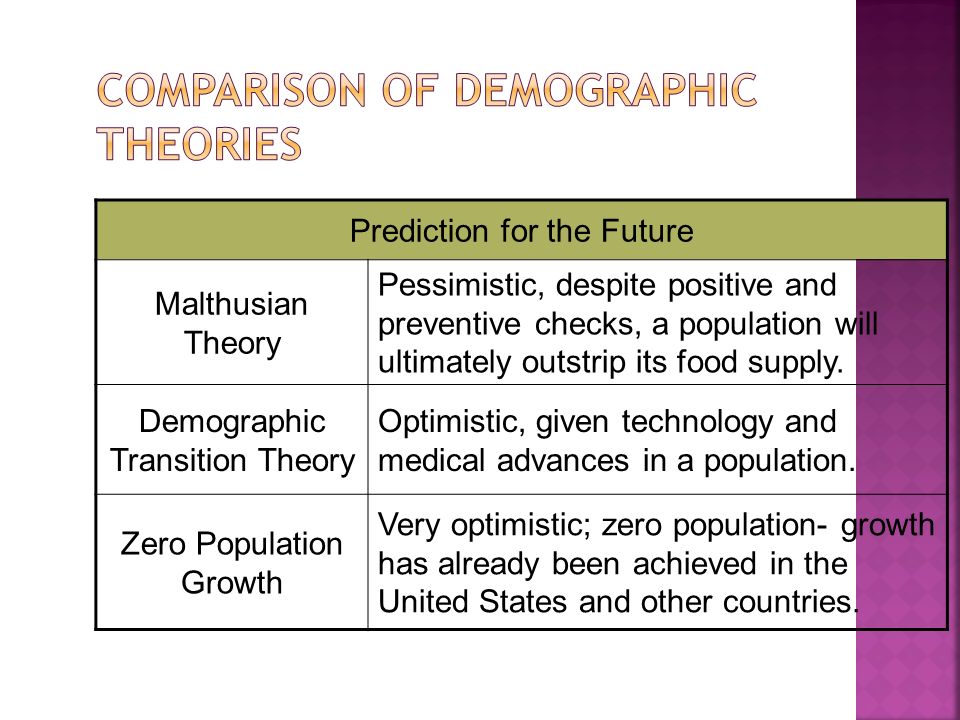 COMPARISON OF DEMOGRAPHIC THEORIES

| Prediction for the Future | |
|---|---|
| Malthusian Theory | Pessimistic, despite positive and preventive checks, a population will ultimately outstrip its food supply. |
| Demographic Transition Theory | Optimistic, given technology and medical advances in a population. |
| Zero Population Growth | Very optimistic; zero population- growth has already been achieved in the United States and other countries. |